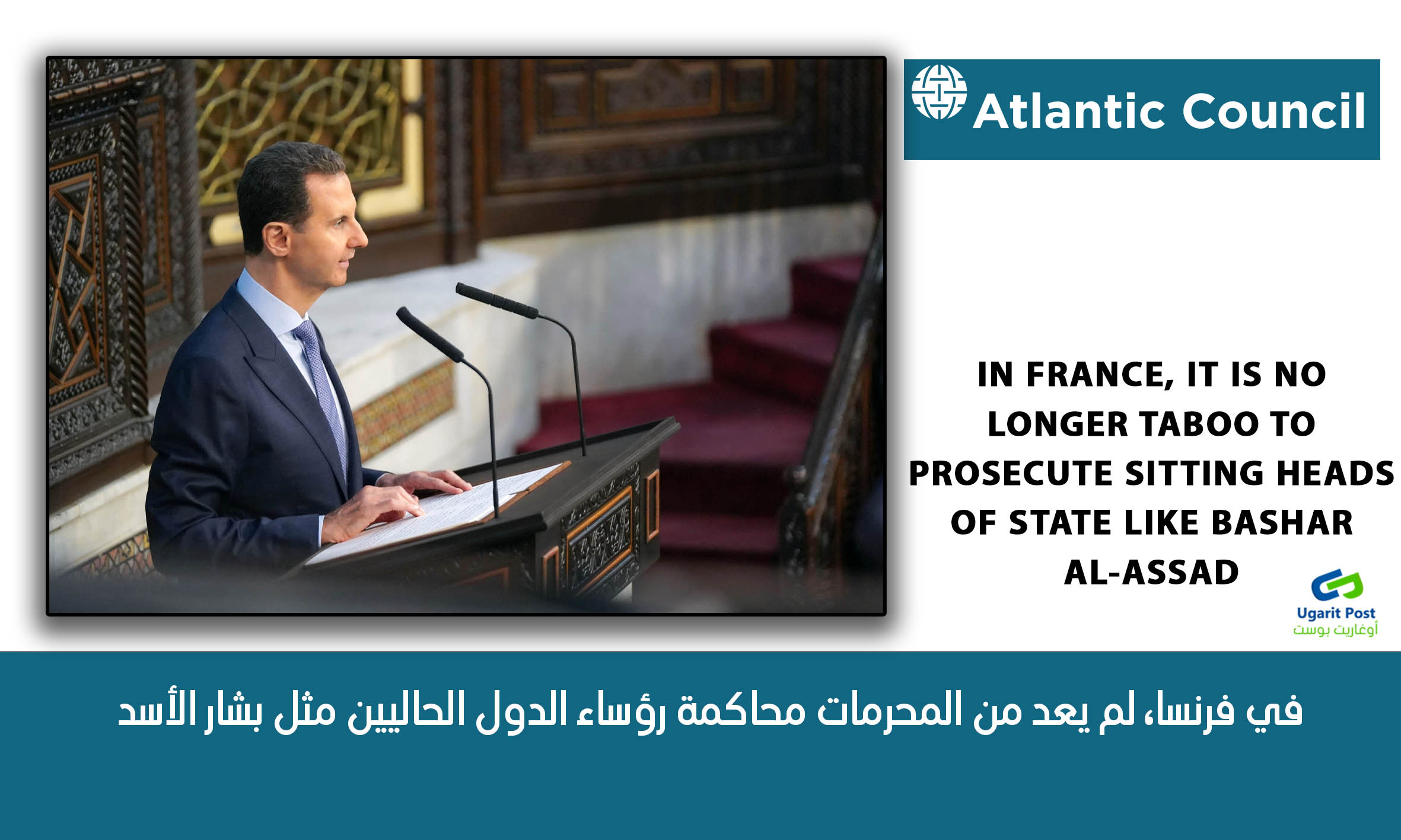 Atlantic Council

IN FRANCE, IT IS NO LONGER TABOO TO PROSECUTE SITTING HEADS OF STATE LIKE BASHAR AL-ASSAD

Ugarit Post
أوغاريت بوست

في فرنسا، لم يعد من المحرمات محاكمة رؤساء الدول الحاليين مثل بشار الأسد